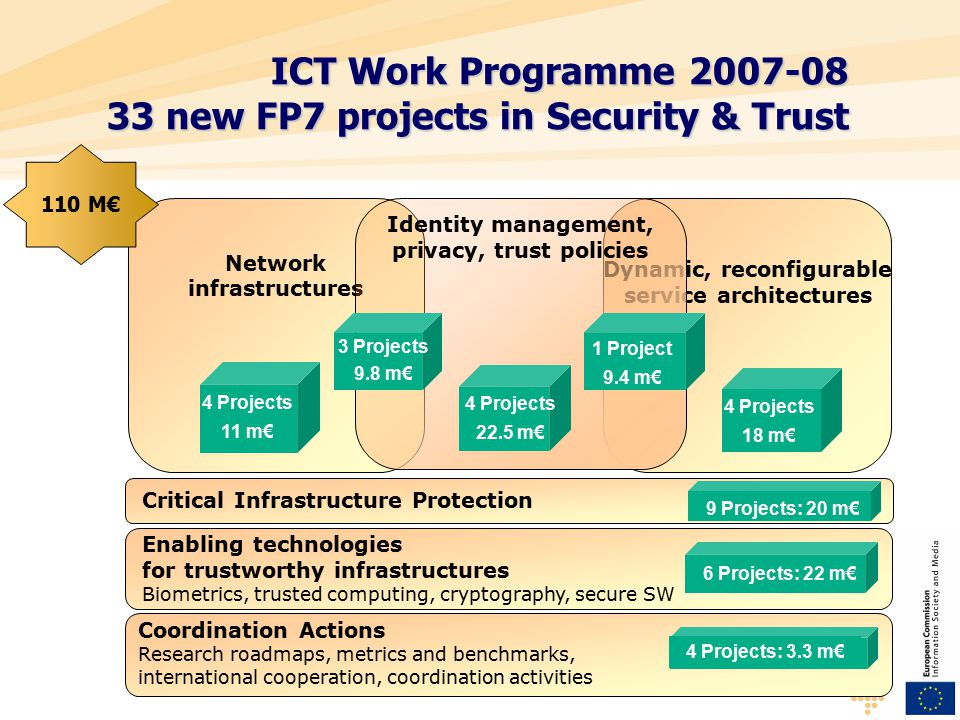 ICT Work Programme 2007-08
33 new FP7 projects in Security & Trust

110 M€

Network infrastructures

Identity management, privacy, trust policies

Dynamic, reconfigurable service architectures

4 Projects
11 m€

3 Projects
9.8 m€

4 Projects
22.5 m€

1 Project
9.4 m€

4 Projects
18 m€

Critical Infrastructure Protection

9 Projects: 20 m€

Enabling technologies for trustworthy infrastructures
Biometrics, trusted computing, cryptography, secure SW

6 Projects: 22 m€

Coordination Actions
Research roadmaps, metrics and benchmarks, international cooperation, coordination activities

4 Projects: 3.3 m€

European Commission
Information Society and Media